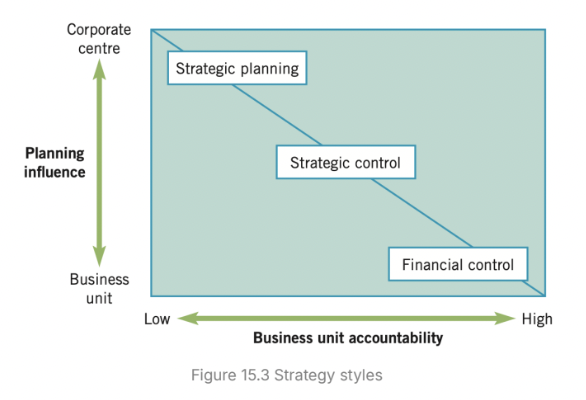 Corporate centre

Planning influence

Business unit

Strategic planning

Strategic control

Financial control

Low

High

Business unit accountability

Figure 15.3 Strategy styles